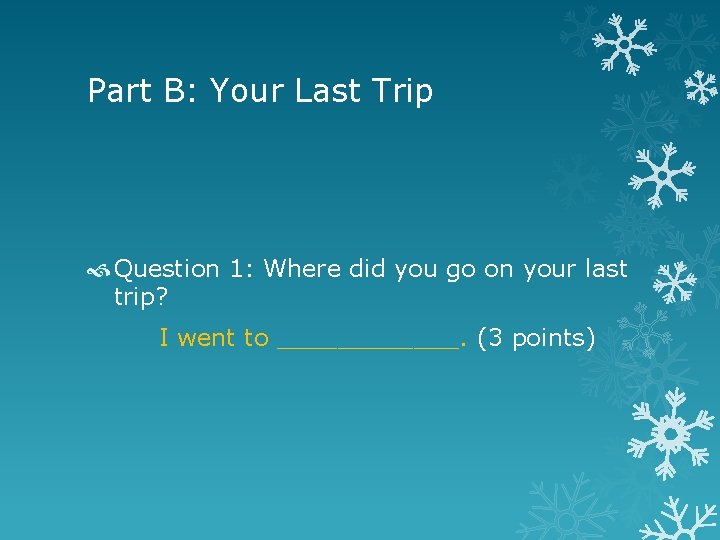 Part B: Your Last Trip

Question 1: Where did you go on your last trip?

I went to ____________. (3 points)